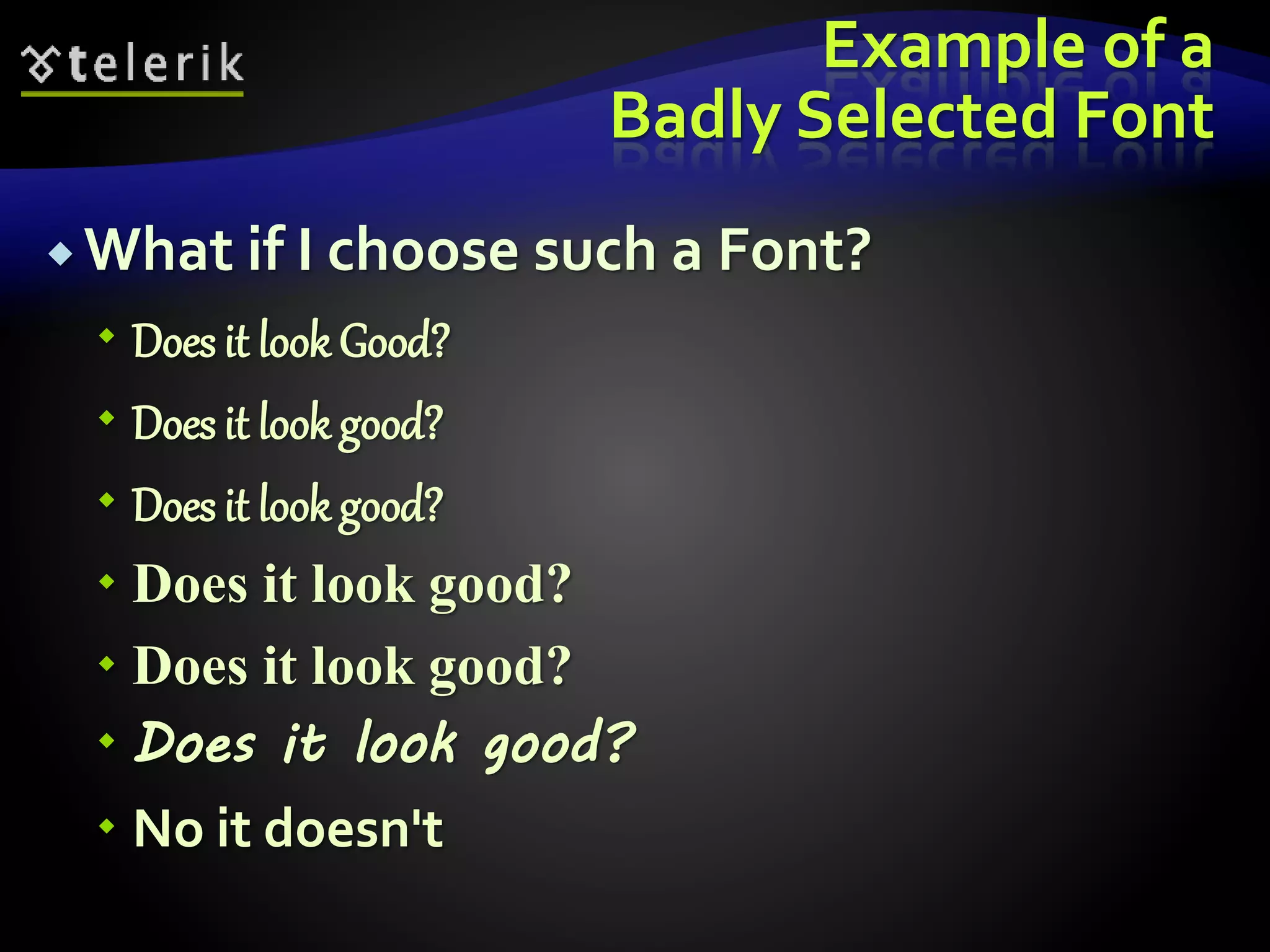 telerik

Example of a Badly Selected Font

What if I choose such a Font?

Does it look Good?

Does it look good?

Does it look good?

Does it look good?

Does it look good?

Does it look good?

No it doesn't